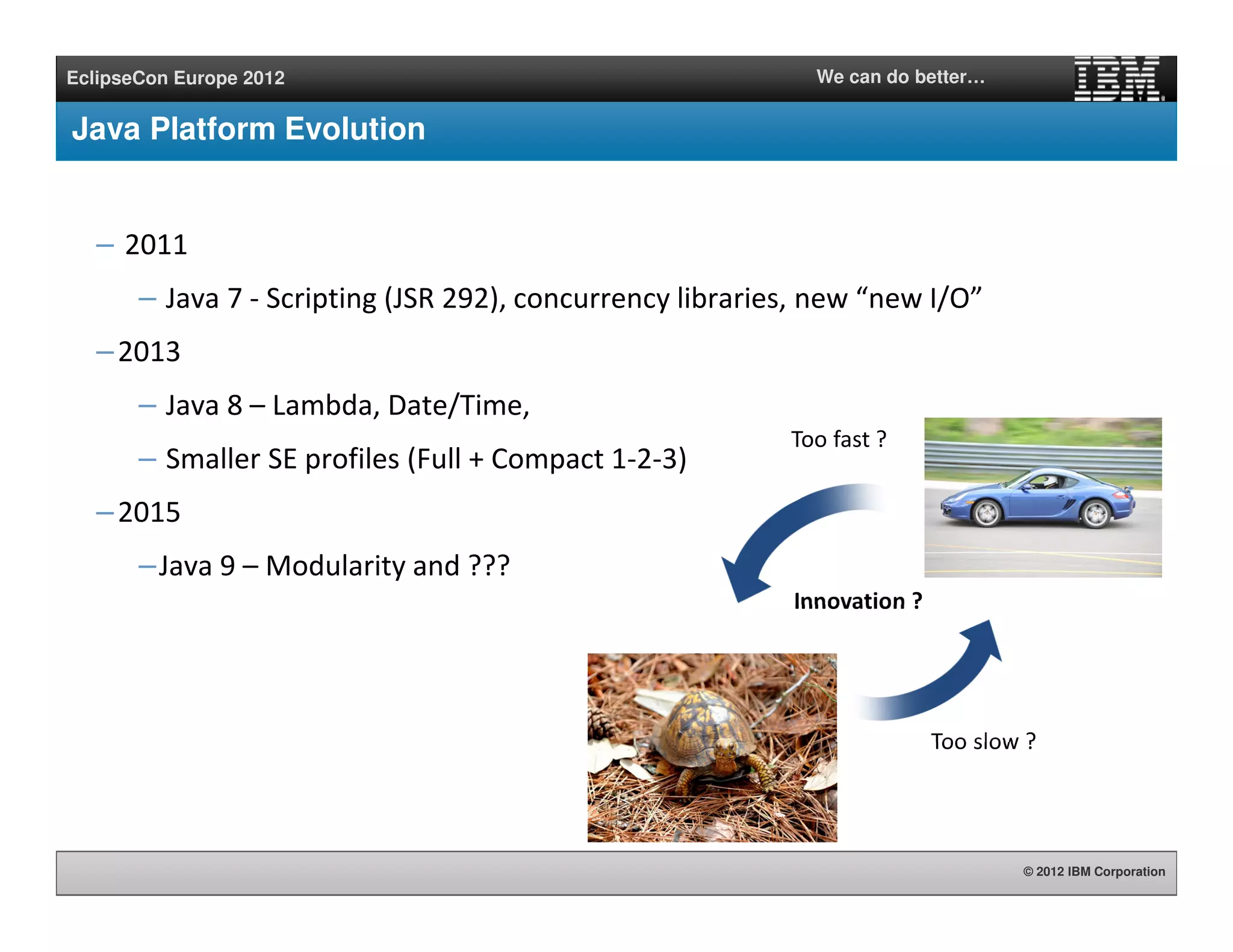 EclipseCon Europe 2012

We can do better…

IBM

Java Platform Evolution

– 2011

– Java 7 - Scripting (JSR 292), concurrency libraries, new “new I/O”

– 2013

– Java 8 – Lambda, Date/Time,

– Smaller SE profiles (Full + Compact 1-2-3)

– 2015

– Java 9 – Modularity and ???

Too fast ?

Innovation ?

Too slow ?

© 2012 IBM Corporation